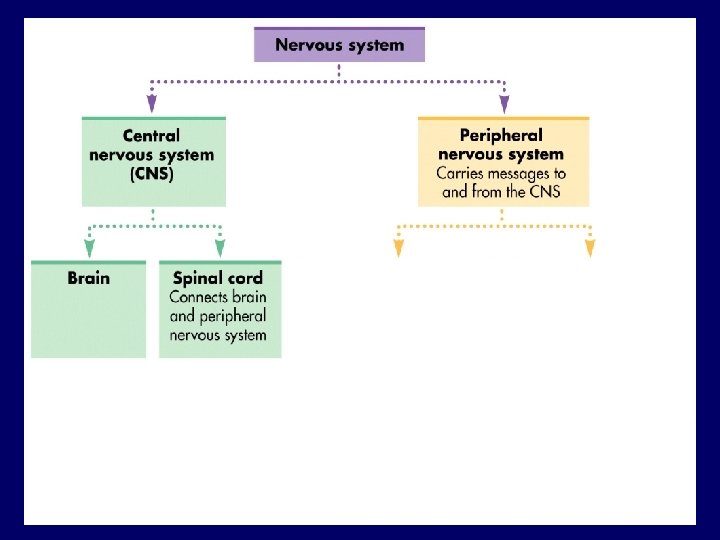 Nervous system

Central nervous system (CNS)

Peripheral nervous system
Carries messages to and from the CNS

Brain

Spinal cord
Connects brain and peripheral nervous system